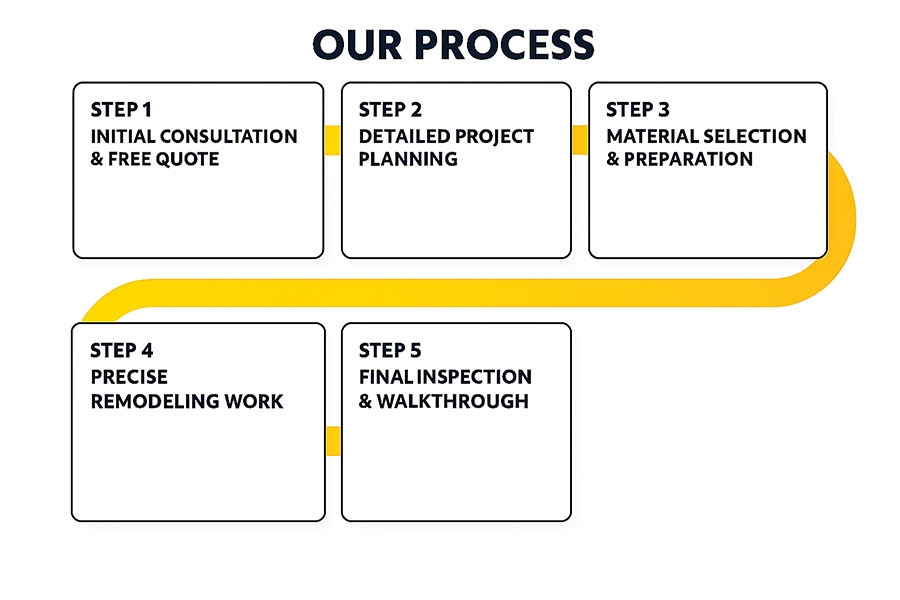 OUR PROCESS

STEP 1
INITIAL CONSULTATION & FREE QUOTE

STEP 2
DETAILED PROJECT PLANNING

STEP 3
MATERIAL SELECTION & PREPARATION

STEP 4
PRECISE REMODELING WORK

STEP 5
FINAL INSPECTION & WALKTHROUGH